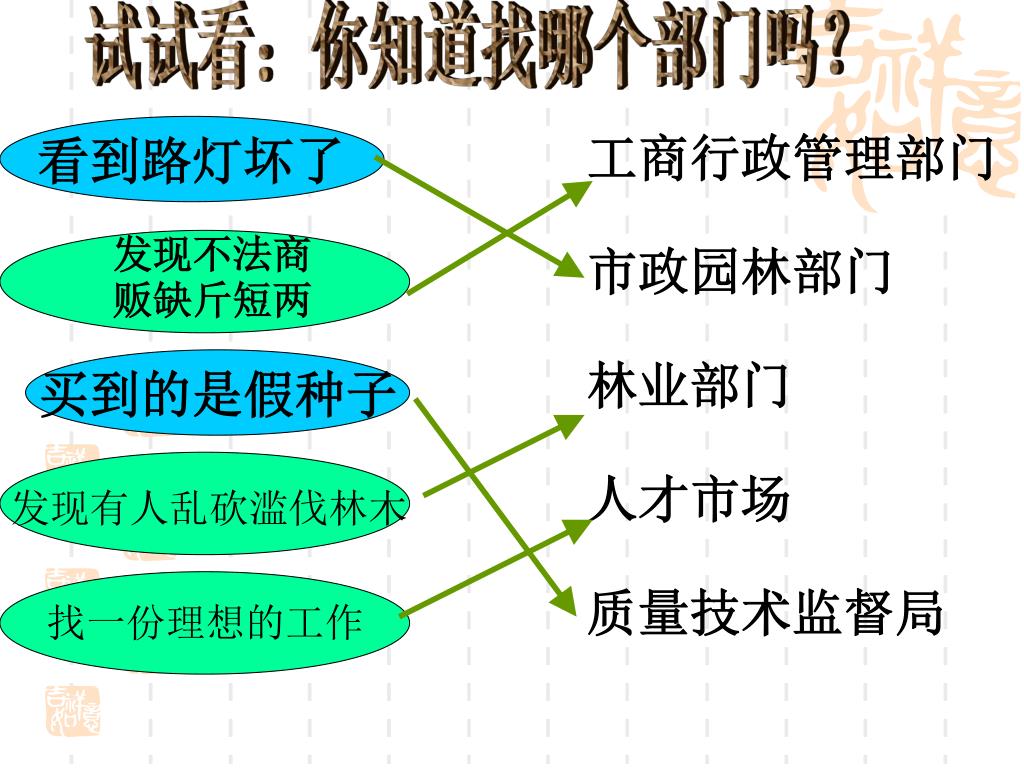 试试看：你知道找哪个部门吗？

看到路灯坏了

发现不法商贩缺斤短两

买到的是假种子

发现有人乱砍滥伐林木

找一份理想的工作

工商行政管理部门

市政园林部门

林业部门

人才市场

质量技术监督局